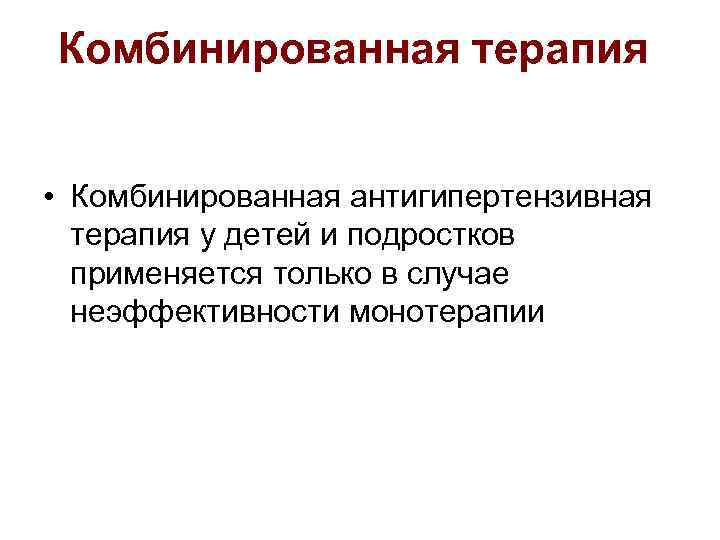 Комбинированная терапия

• Комбинированная антигипертензивная терапия у детей и подростков применяется только в случае неэффективности монотерапии